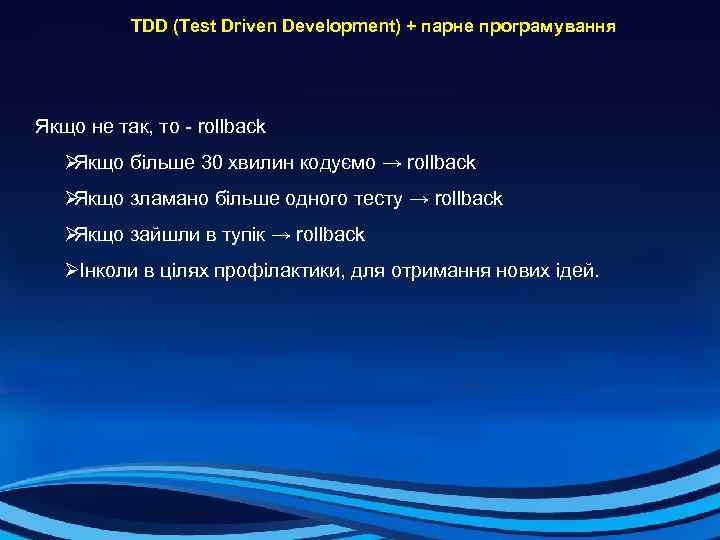 TDD (Test Driven Development) + парне програмування

Якщо не так, то - rollback

➢Якщо більше 30 хвилин кодуємо → rollback

➢Якщо зламано більше одного тесту → rollback

➢Якщо зайшли в тупік → rollback

➢Інколи в цілях профілактики, для отримання нових ідей.